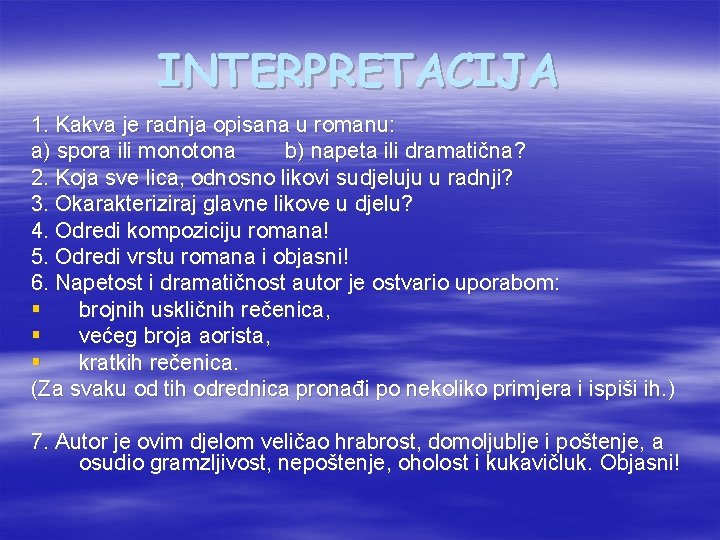 INTERPRETACIJA

1. Kakva je radnja opisana u romanu:
a) spora ili monotona b) napeta ili dramatična?
2. Koja sve lica, odnosno likovi sudjeluju u radnji?
3. Okarakteriziraj glavne likove u djelu?
4. Odredi kompoziciju romana!
5. Odredi vrstu romana i objasni!
6. Napetost i dramatičnost autor je ostvario uporabom:
▪ brojnih uskličnih rečenica,
▪ većeg broja aorista,
▪ kratkih rečenica.
(Za svaku od tih odrednica pronađi po nekoliko primjera i ispiši ih.)

7. Autor je ovim djelom veličao hrabrost, domoljublje i poštenje, a osudio gramzljivost, nepoštenje, oholost i kukavičluk. Objasni!